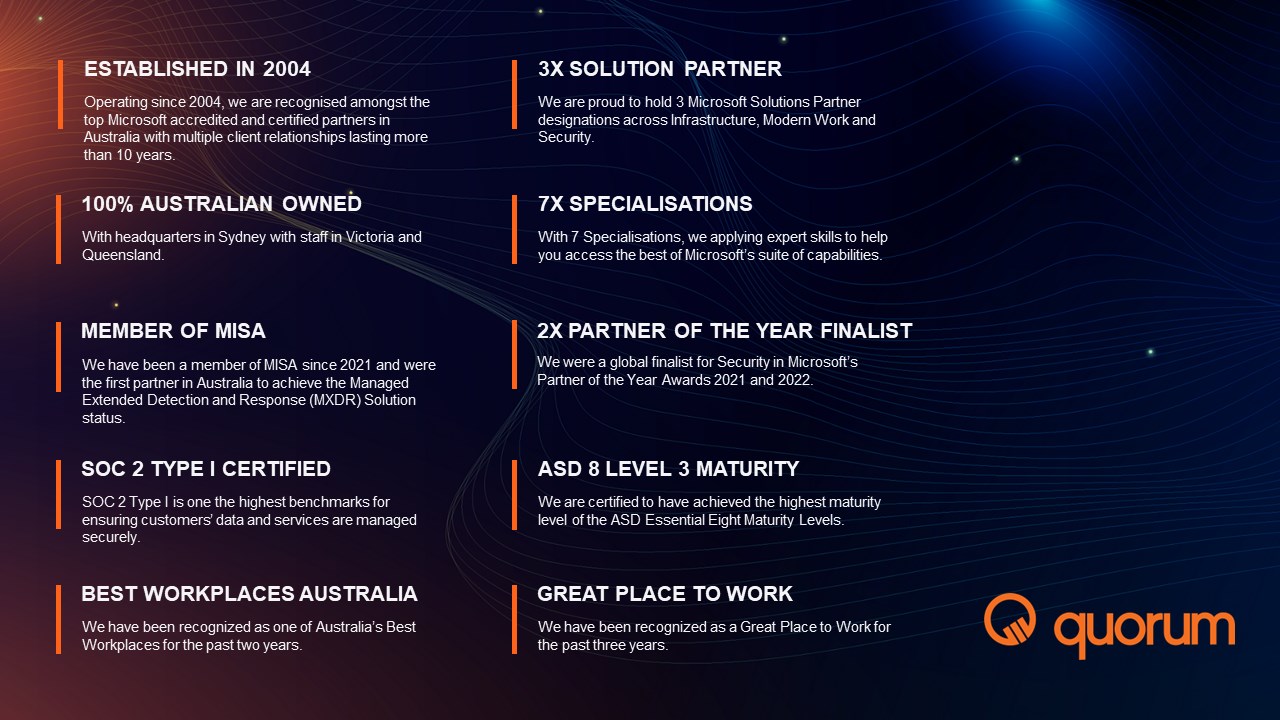 ESTABLISHED IN 2004

Operating since 2004, we are recognised amongst the top Microsoft accredited and certified partners in Australia with multiple client relationships lasting more than 10 years.

100% AUSTRALIAN OWNED

With headquarters in Sydney with staff in Victoria and Queensland.

MEMBER OF MISA

We have been a member of MISA since 2021 and were the first partner in Australia to achieve the Managed Extended Detection and Response (MXDR) Solution status.

SOC 2 TYPE I CERTIFIED

SOC 2 Type I is one the highest benchmarks for ensuring customers' data and services are managed securely.

BEST WORKPLACES AUSTRALIA

We have been recognized as one of Australia's Best Workplaces for the past two years.

3X SOLUTION PARTNER

We are proud to hold 3 Microsoft Solutions Partner designations across Infrastructure, Modern Work and Security.

7X SPECIALISATIONS

With 7 Specialisations, we applying expert skills to help you access the best of Microsoft's suite of capabilities.

2X PARTNER OF THE YEAR FINALIST

We were a global finalist for Security in Microsoft's Partner of the Year Awards 2021 and 2022.

ASD 8 LEVEL 3 MATURITY

We are certified to have achieved the highest maturity level of the ASD Essential Eight Maturity Levels.

GREAT PLACE TO WORK

We have been recognized as a Great Place to Work for the past three years.

quorum